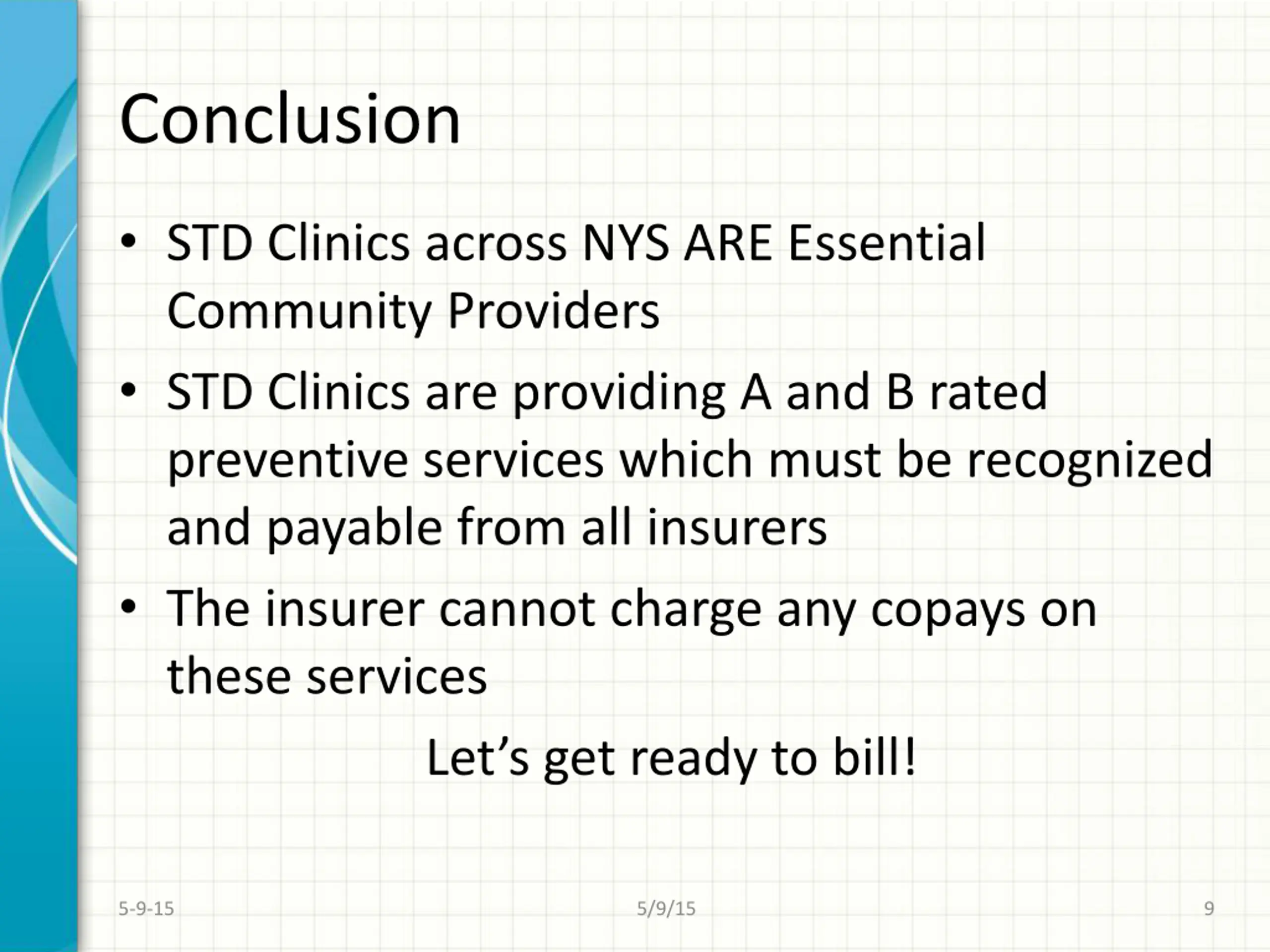 Conclusion

• STD Clinics across NYS ARE Essential Community Providers

• STD Clinics are providing A and B rated preventive services which must be recognized and payable from all insurers

• The insurer cannot charge any copays on these services

Let’s get ready to bill!

5-9-15

5/9/15

9